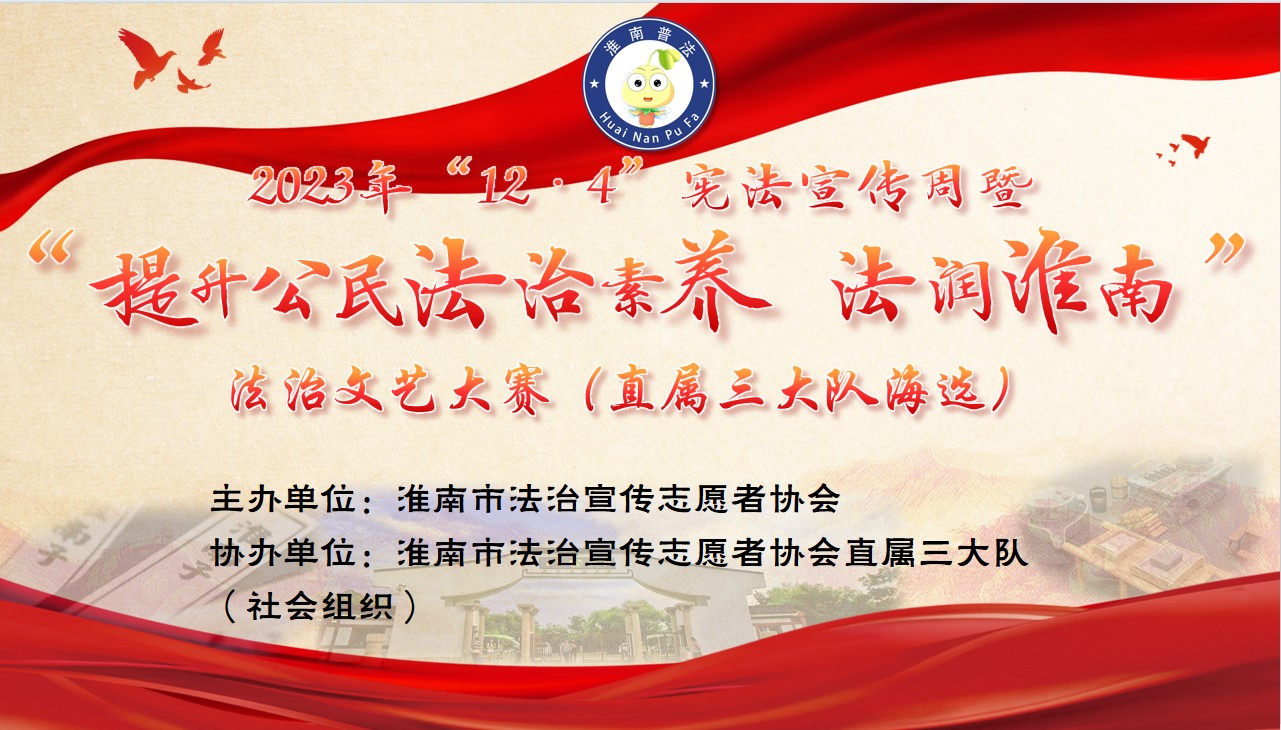 淮南普法
Huai Nan Pu Fa

2023年“12·4”宪法宣传周暨
“提升公民法治素养 法润淮南”
法治文艺大赛（直属三大队海选）

主办单位：淮南市法治宣传志愿者协会
协办单位：淮南市法治宣传志愿者协会直属三大队（社会组织）